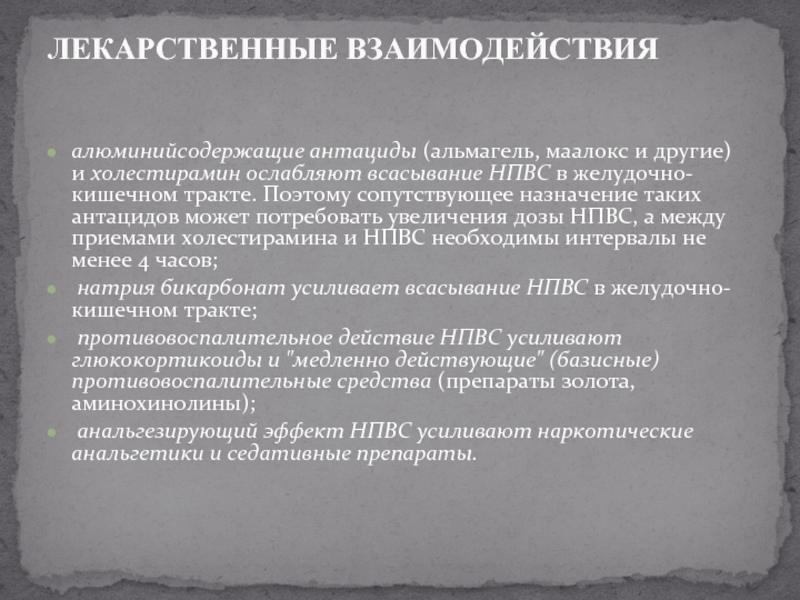 ЛЕКАРСТВЕННЫЕ ВЗАИМОДЕЙСТВИЯ

алюминийсодержащие антациды (альмагель, маалокс и другие) и холестирамин ослабляют всасывание НПВС в желудочно-кишечном тракте. Поэтому сопутствующее назначение таких антацидов может потребовать увеличения дозы НПВС, а между приемами холестирамина и НПВС необходимы интервалы не менее 4 часов;

натрия бикарбонат усиливает всасывание НПВС в желудочно-кишечном тракте;

противовоспалительное действие НПВС усиливают глюкокортикоиды и "медленно действующие" (базисные) противовоспалительные средства (препараты золота, аминохинолины);

анальгезирующий эффект НПВС усиливают наркотические анальгетики и седативные препараты.